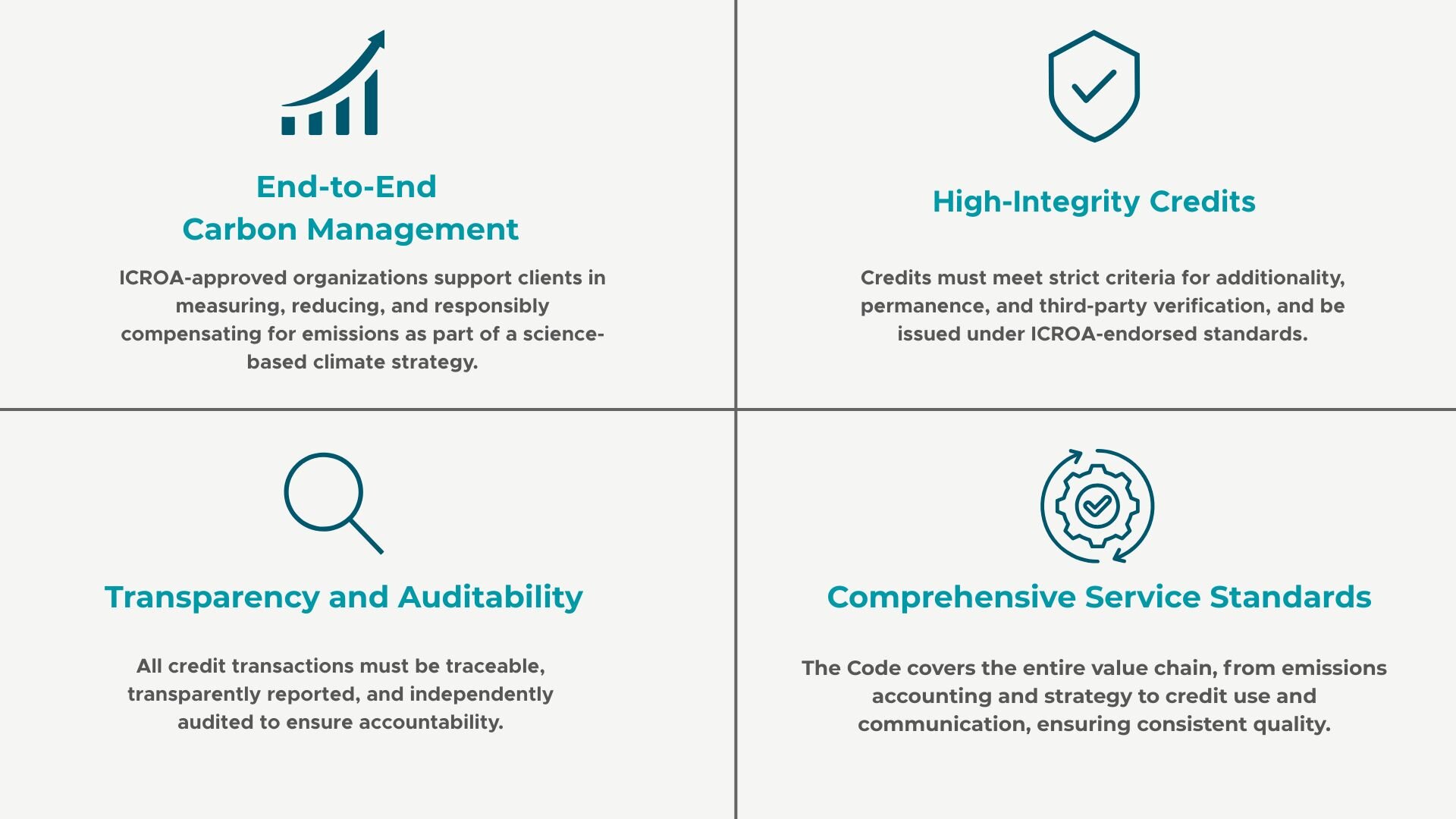 End-to-End
Carbon Management

ICROA-approved organizations support clients in measuring, reducing, and responsibly compensating for emissions as part of a science-based climate strategy.

High-Integrity Credits

Credits must meet strict criteria for additionality, permanence, and third-party verification, and be issued under ICROA-endorsed standards.

Transparency and Auditability

All credit transactions must be traceable, transparently reported, and independently audited to ensure accountability.

Comprehensive Service Standards

The Code covers the entire value chain, from emissions accounting and strategy to credit use and communication, ensuring consistent quality.